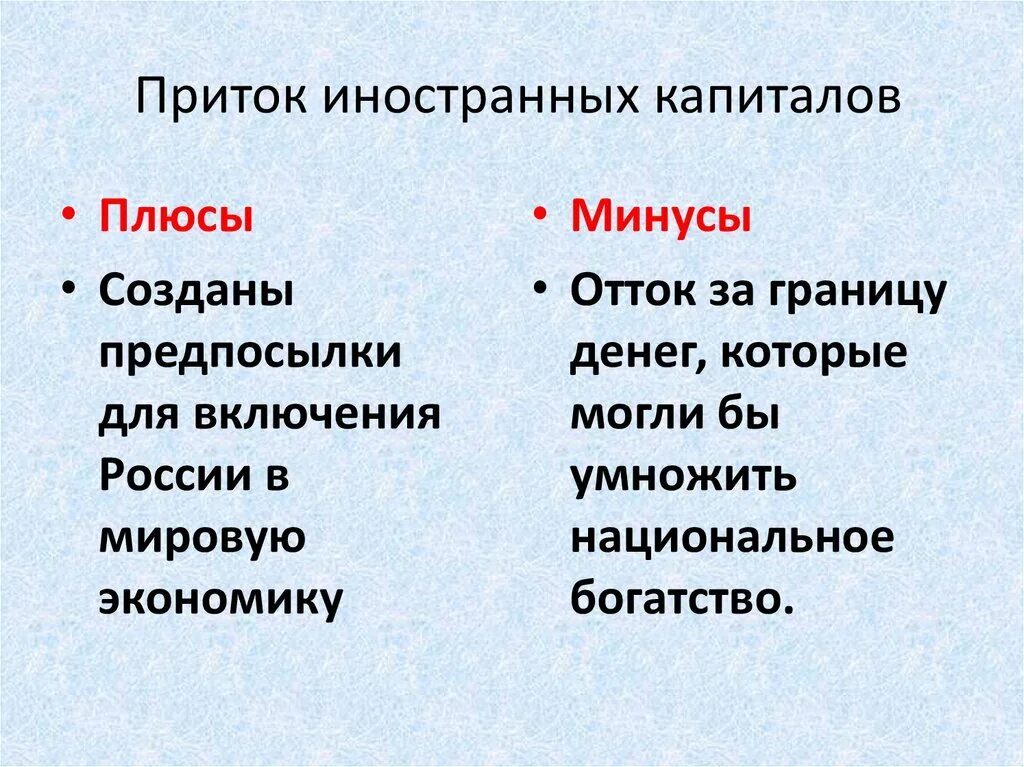 Приток иностранных капиталов

• Плюсы
• Созданы предпосылки для включения России в мировую экономику

• Минусы
• Отток за границу денег, которые могли бы умножить национальное богатство.